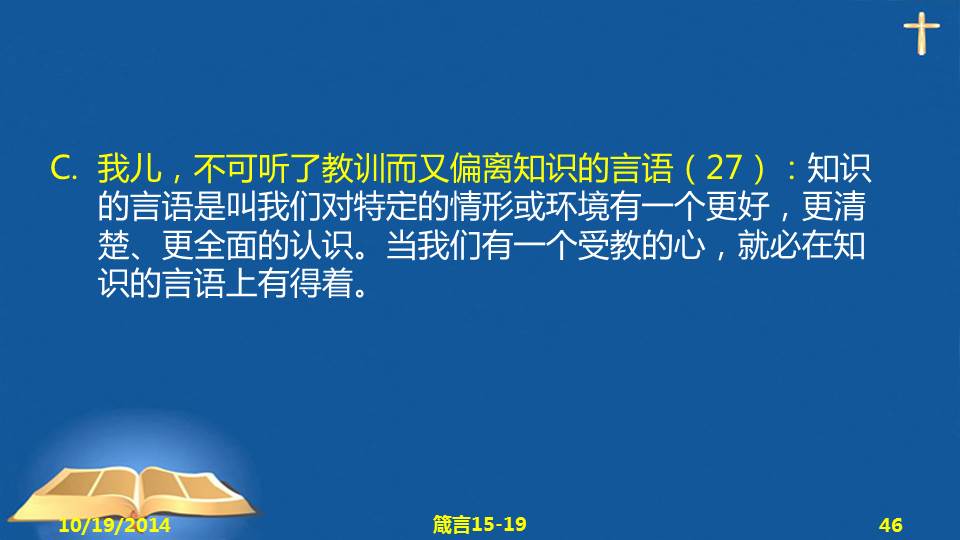 C. 我儿，不可听了教训而又偏离知识的言语（27）：知识的言语是叫我们对特定的情形或环境有一个更好，更清楚、更全面的认识。当我们有一个受教的心，就必在知识的言语上有得着。

10/19/2014

箴言15-19

46